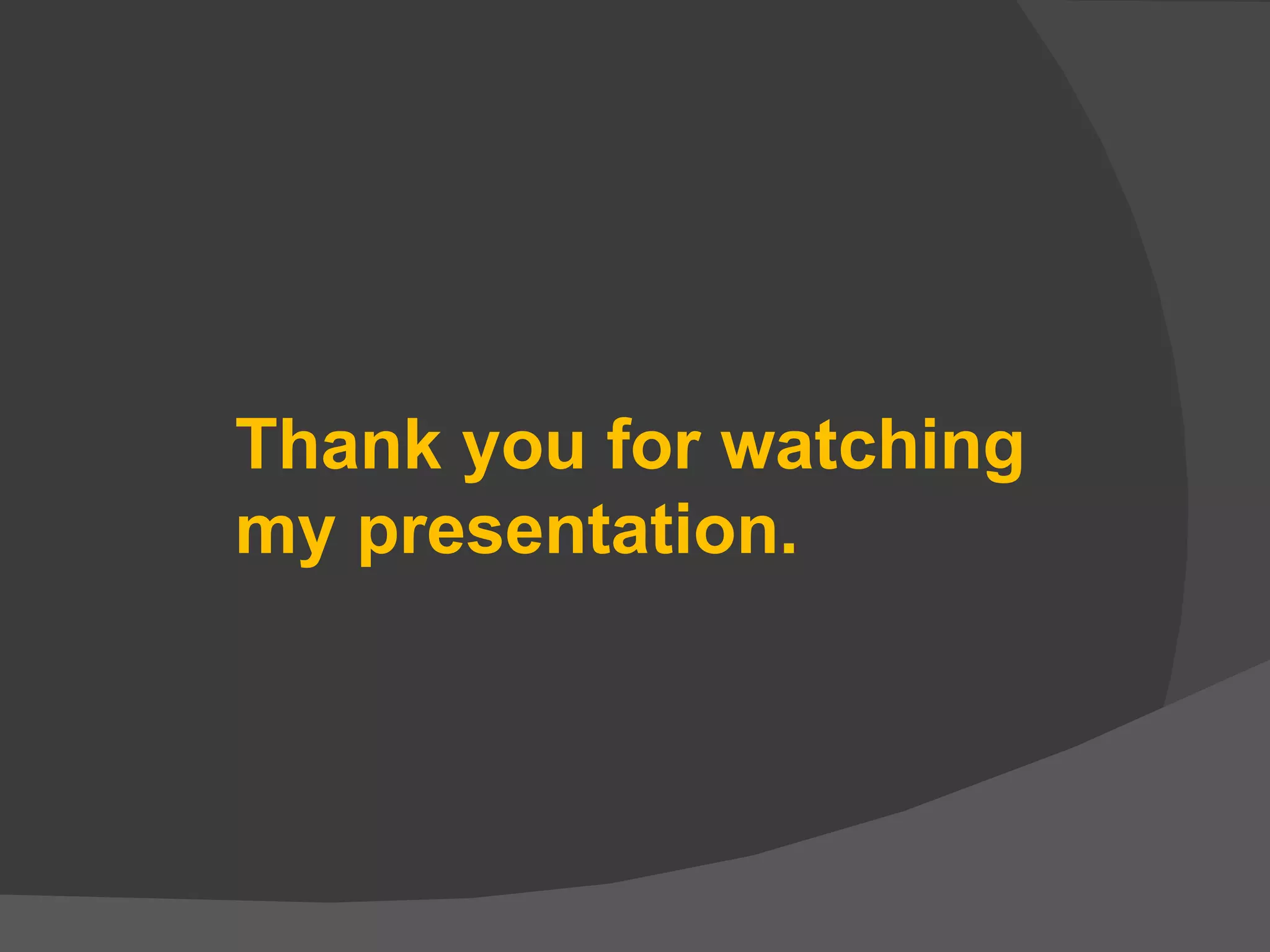 Thank you for watching my presentation.